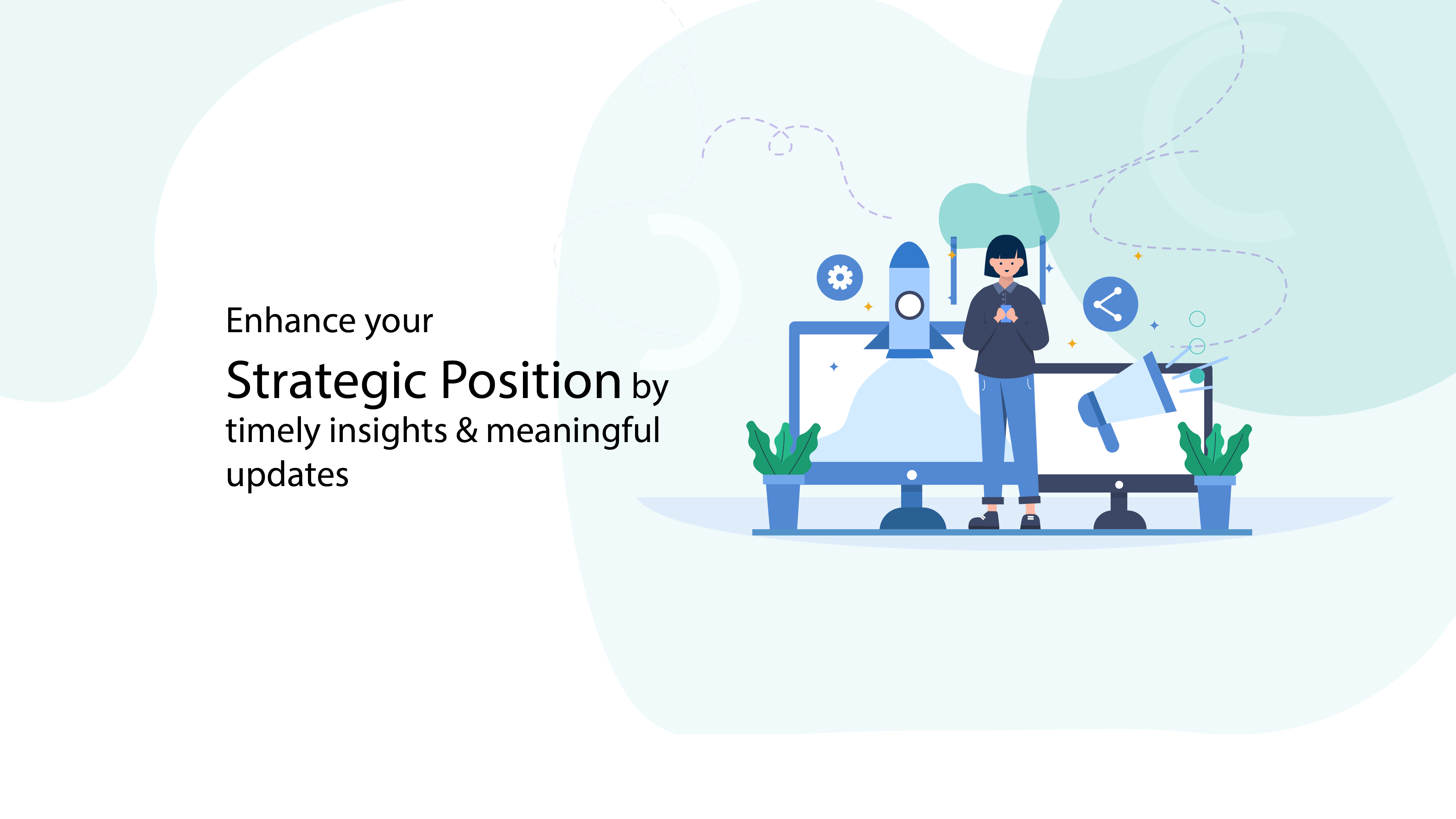 Enhance your
Strategic Position by
timely insights & meaningful updates